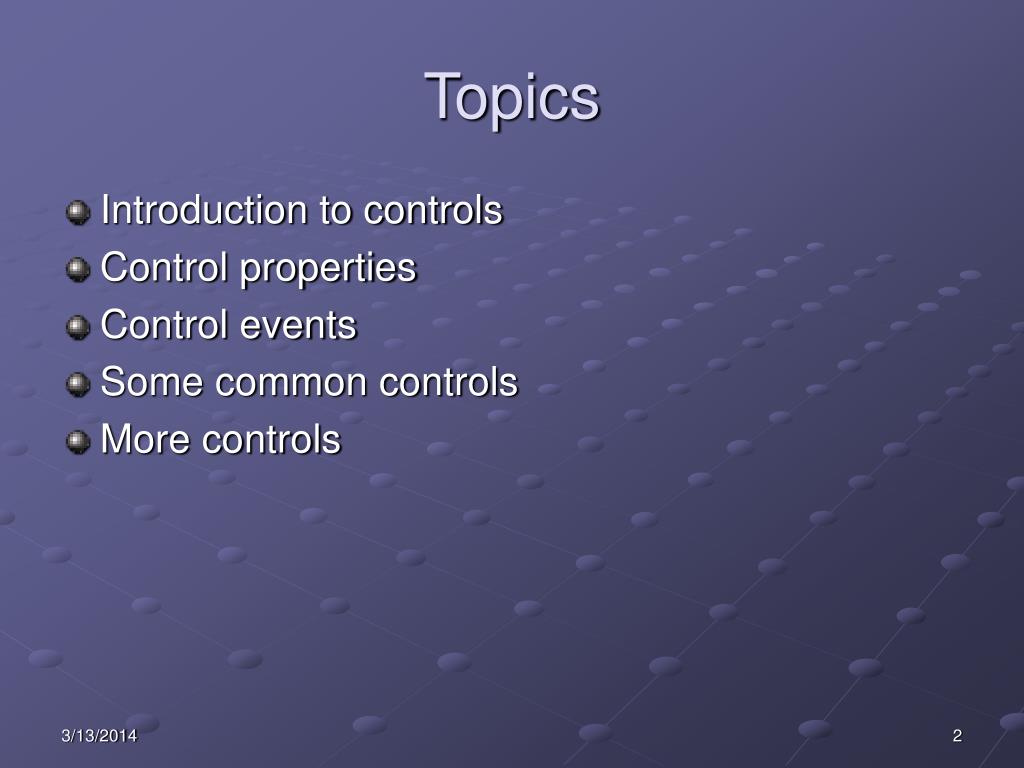 Topics

Introduction to controls
Control properties
Control events
Some common controls
More controls

3/13/2014

2